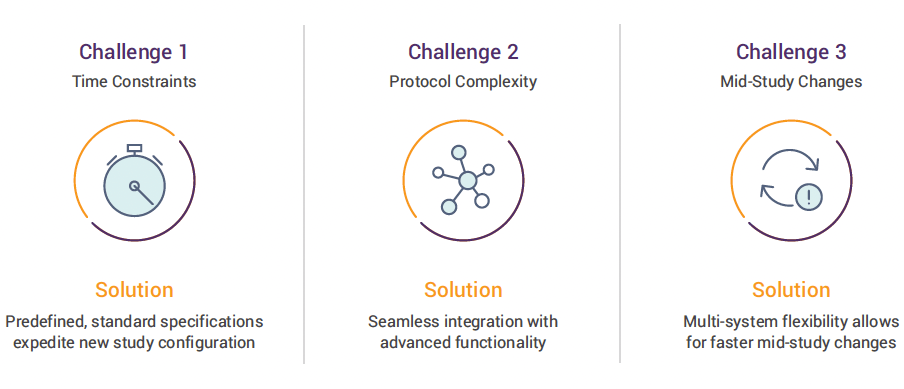 Challenge 1
Time Constraints

Solution
Predefined, standard specifications expedite new study configuration

Challenge 2
Protocol Complexity

Solution
Seamless integration with advanced functionality

Challenge 3
Mid-Study Changes

Solution
Multi-system flexibility allows for faster mid-study changes